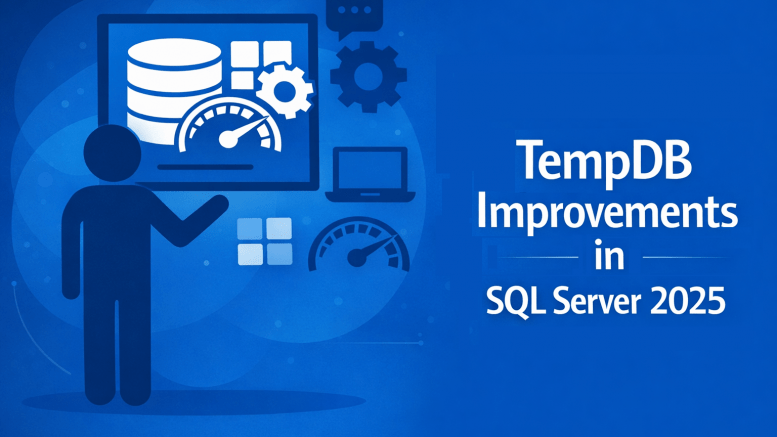 TempDB Improvements in SQL Server 2025